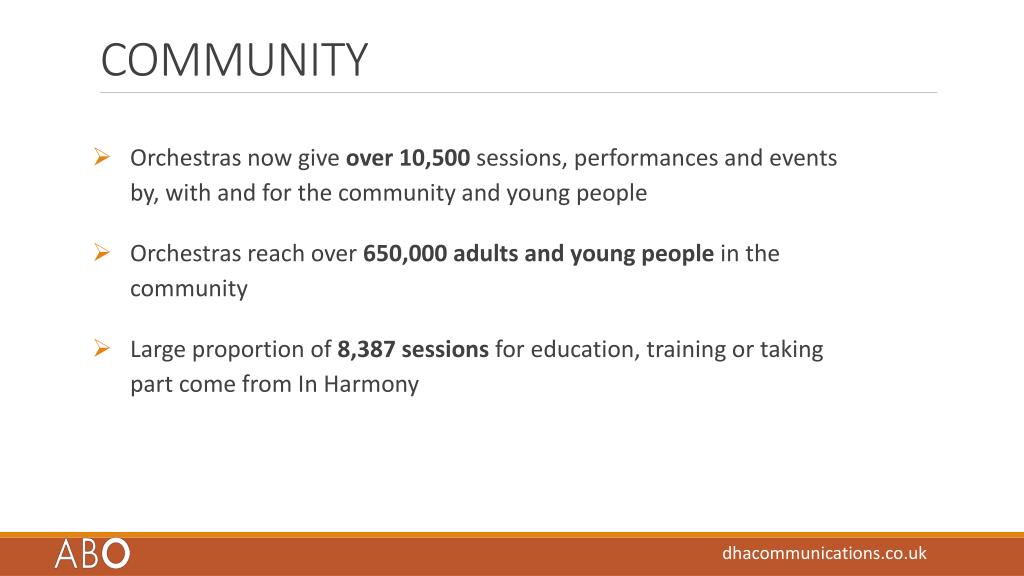 COMMUNITY

➢ Orchestras now give **over 10,500** sessions, performances and events by, with and for the community and young people

➢ Orchestras reach over **650,000 adults and young people** in the community

➢ Large proportion of **8,387 sessions** for education, training or taking part come from In Harmony

ABO

dhacommunications.co.uk